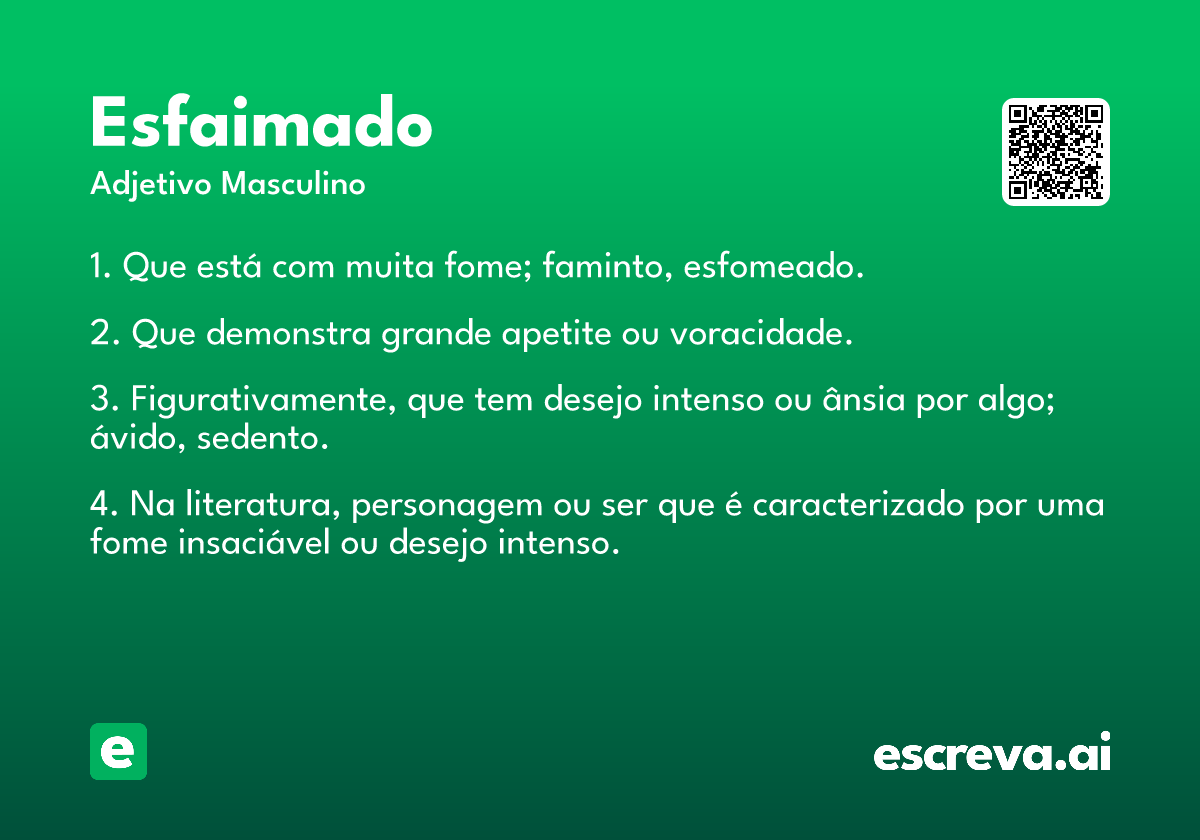 Esfaimado
Adjetivo Masculino

1. Que está com muita fome; faminto, esfomeado.

2. Que demonstra grande apetite ou voracidade.

3. Figurativamente, que tem desejo intenso ou ânsia por algo; ávido, sedento.

4. Na literatura, personagem ou ser que é caracterizado por uma fome insaciável ou desejo intenso.

e

escreva.ai